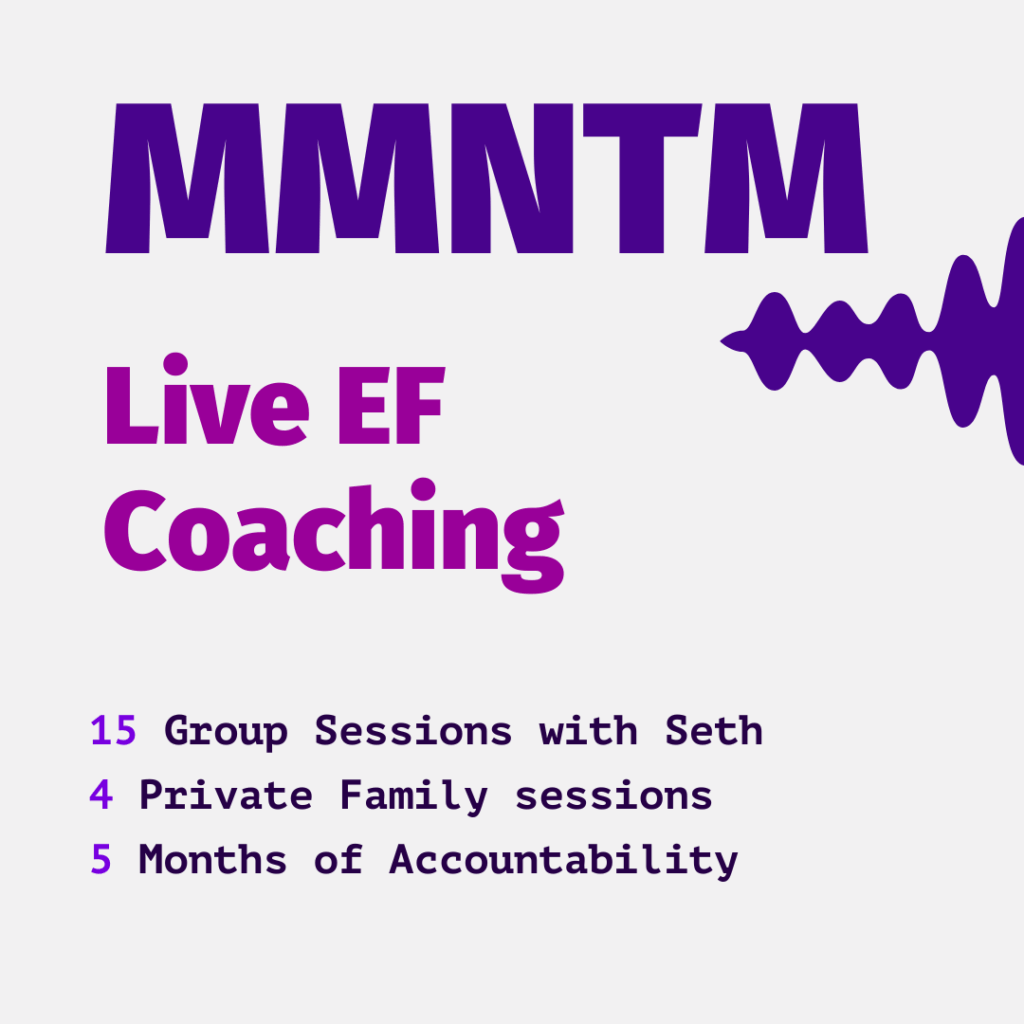 MMNTM

Live EF Coaching

15 Group Sessions with Seth
4 Private Family sessions
5 Months of Accountability